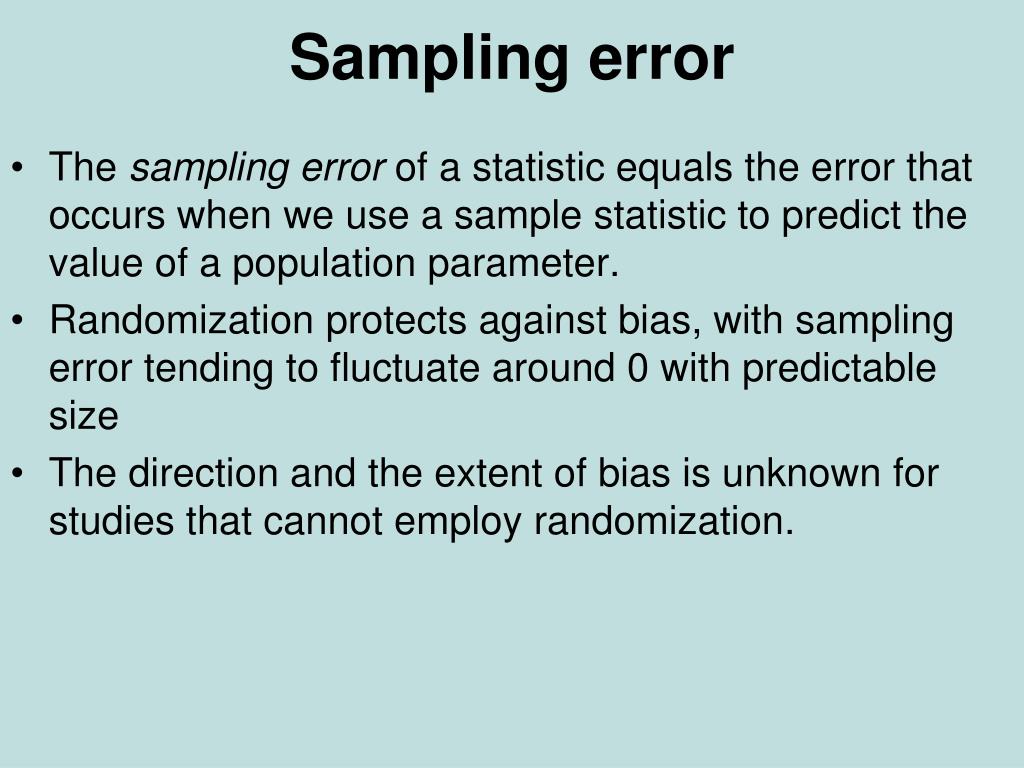 Sampling error

• The sampling error of a statistic equals the error that occurs when we use a sample statistic to predict the value of a population parameter.
• Randomization protects against bias, with sampling error tending to fluctuate around 0 with predictable size
• The direction and the extent of bias is unknown for studies that cannot employ randomization.